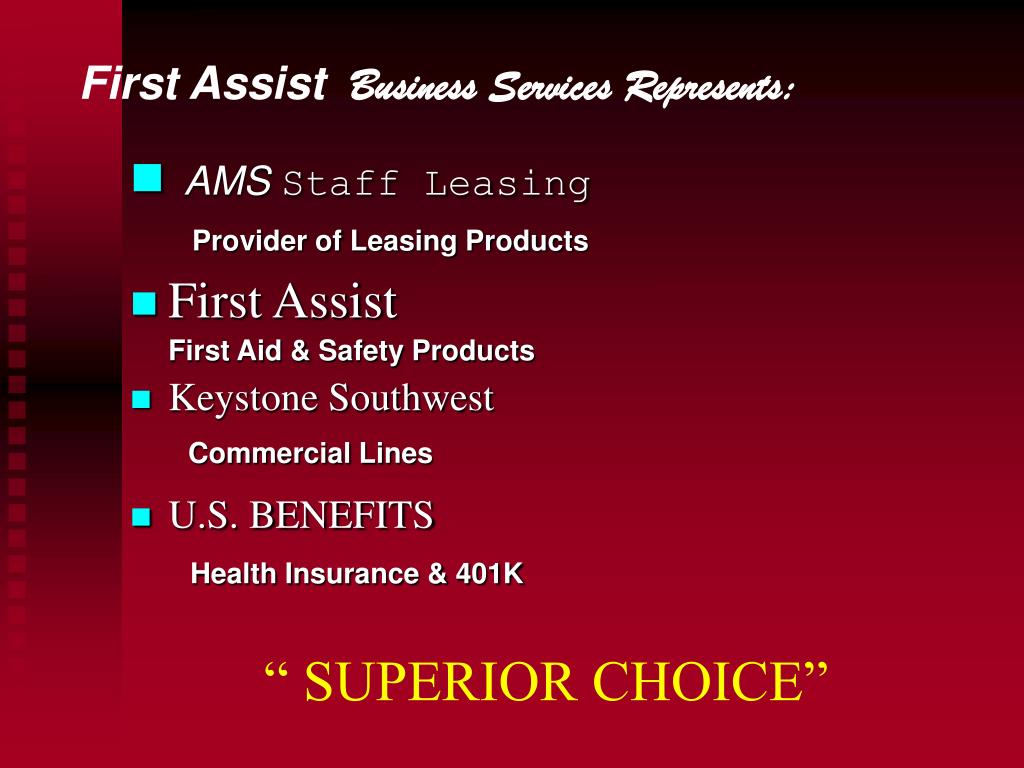 First Assist Business Services Represents:

AMS Staff Leasing

Provider of Leasing Products

First Assist

First Aid & Safety Products

Keystone Southwest

Commercial Lines

U.S. BENEFITS

Health Insurance & 401K

“ SUPERIOR CHOICE”